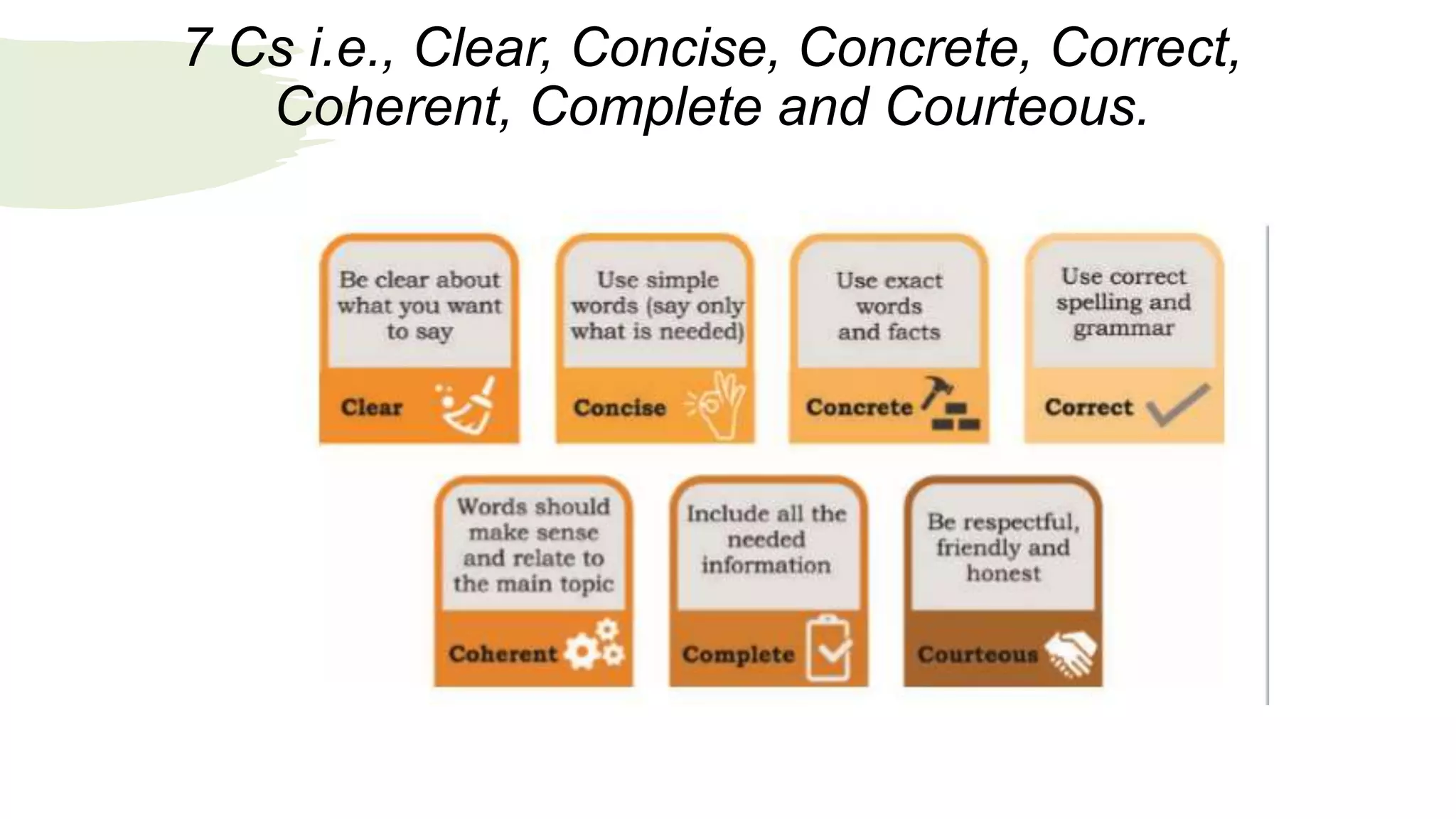 7 Cs i.e., Clear, Concise, Concrete, Correct, Coherent, Complete and Courteous.

Be clear about what you want to say

Clear

Use simple words (say only what is needed)

Concise

Use exact words and facts

Concrete

Use correct spelling and grammar

Correct

Words should make sense and relate to the main topic

Coherent

Include all the needed information

Complete

Be respectful, friendly and honest

Courteous